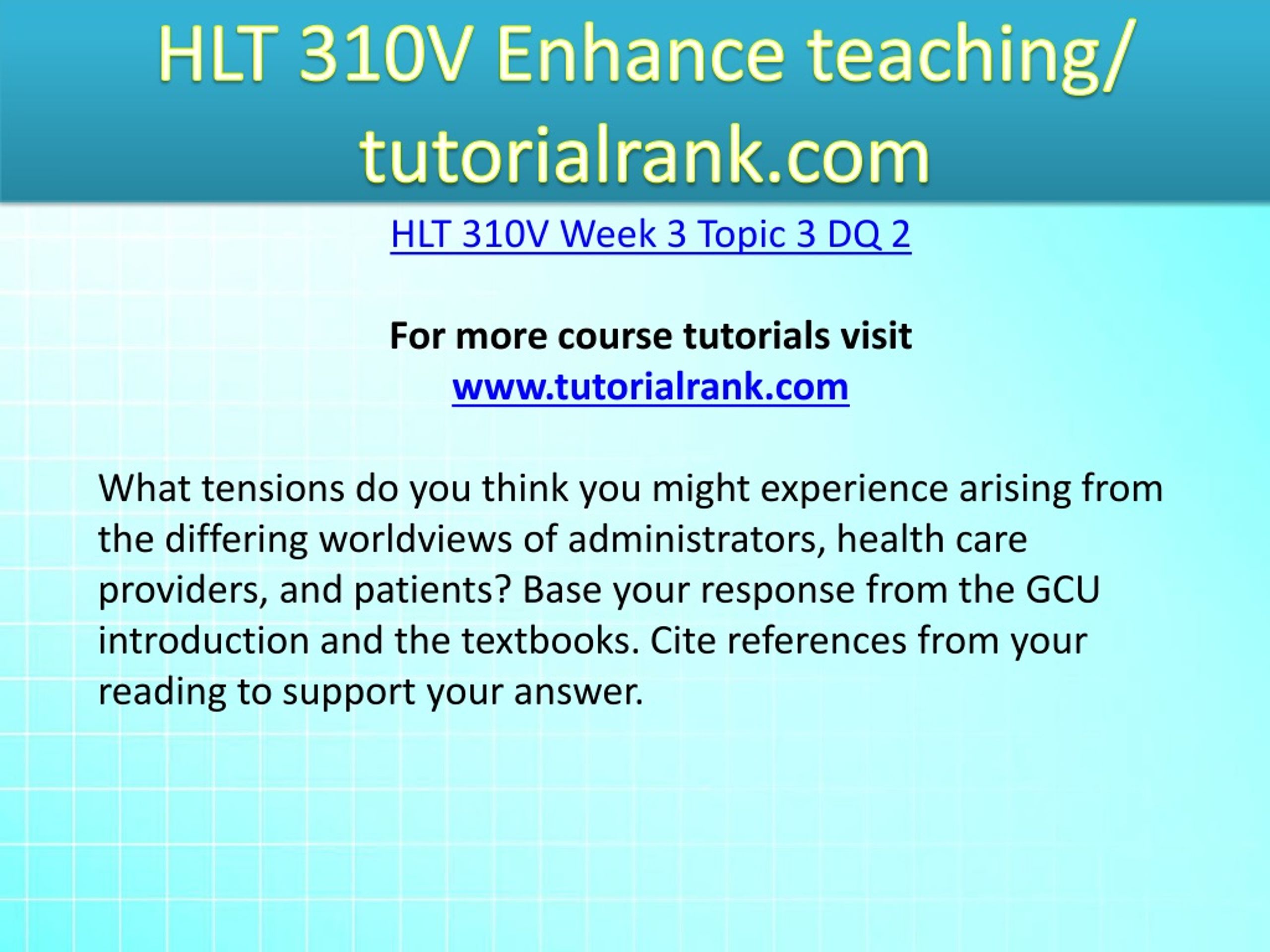 HLT 310V Enhance teaching/ tutorialrank.com

HLT 310V Week 3 Topic 3 DQ 2

For more course tutorials visit
www.tutorialrank.com

What tensions do you think you might experience arising from the differing worldviews of administrators, health care providers, and patients? Base your response from the GCU introduction and the textbooks. Cite references from your reading to support your answer.